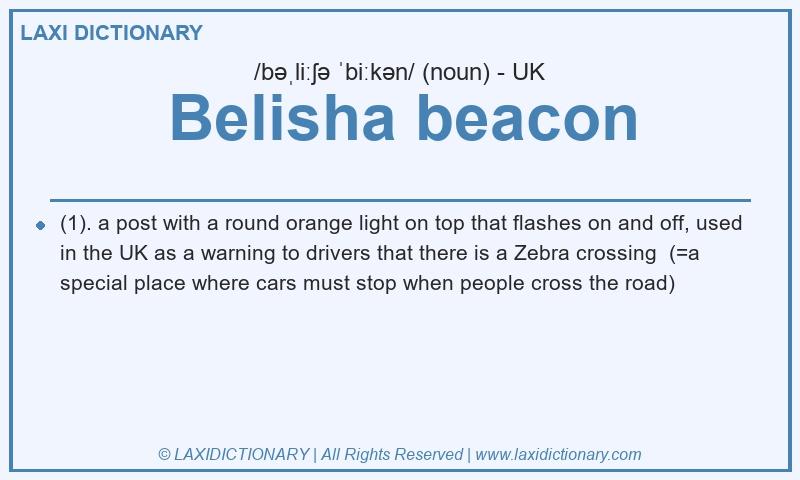 LAXI DICTIONARY

/bəˌliːʃə ˈbiːkən/ (noun) - UK

Belisha beacon

(1). a post with a round orange light on top that flashes on and off, used in the UK as a warning to drivers that there is a Zebra crossing (=a special place where cars must stop when people cross the road)

© LAXIDICTIONARY | All Rights Reserved | www.laxidictionary.com